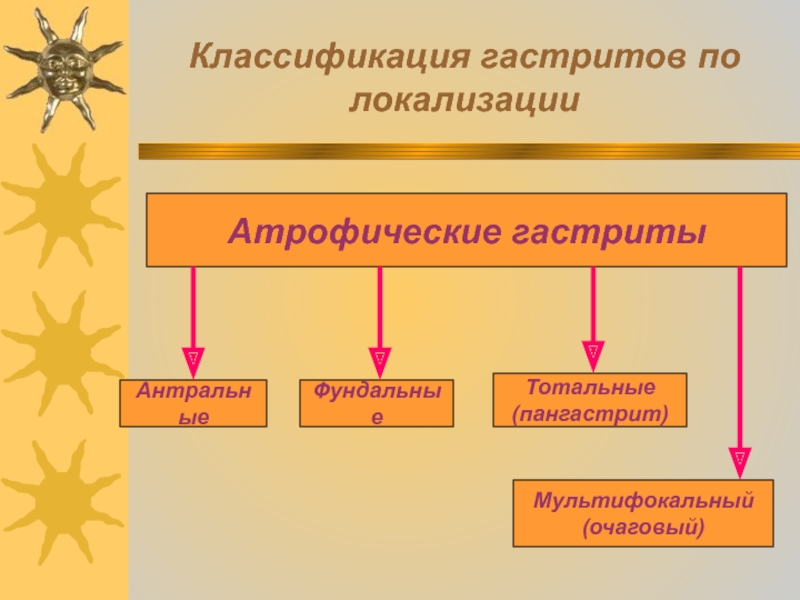 Классификация гастритов по локализации

Атрофические гастриты

Антральные

Фундальные

Тотальные (пангастрит)

Мультифокальный (очаговый)